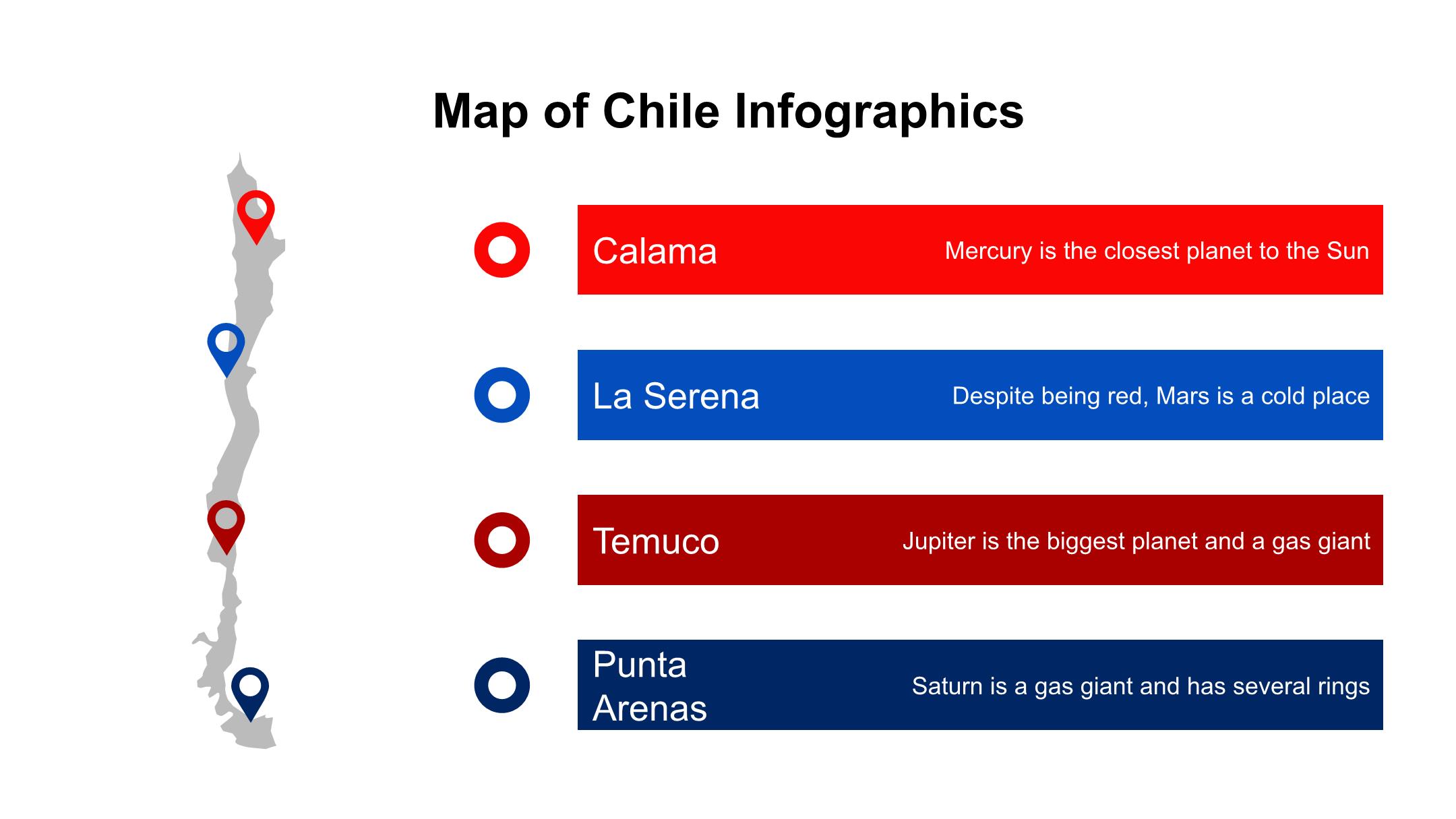 Map of Chile Infographics

Calama
Mercury is the closest planet to the Sun

La Serena
Despite being red, Mars is a cold place

Temuco
Jupiter is the biggest planet and a gas giant

Punta Arenas
Saturn is a gas giant and has several rings